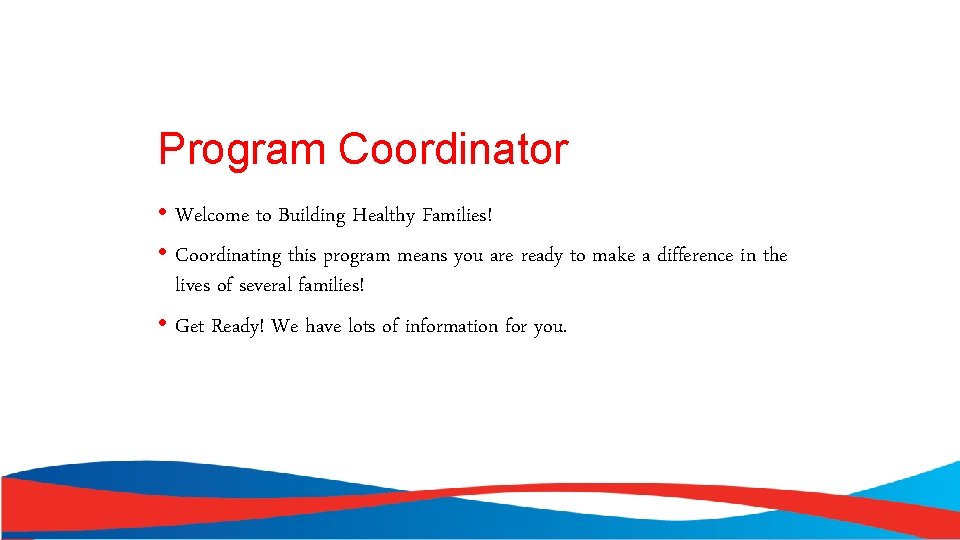 Program Coordinator

• Welcome to Building Healthy Families!

• Coordinating this program means you are ready to make a difference in the lives of several families!

• Get Ready! We have lots of information for you.